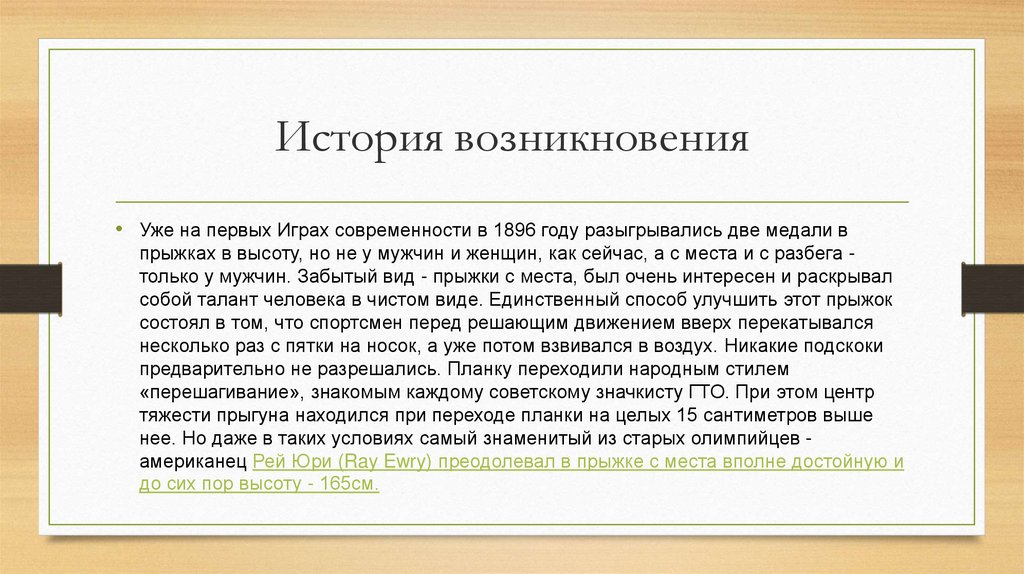 История возникновения

• Уже на первых Играх современности в 1896 году разыгрывались две медали в прыжках в высоту, но не у мужчин и женщин, как сейчас, а с места и с разбега - только у мужчин. Забытый вид - прыжки с места, был очень интересен и раскрывал собой талант человека в чистом виде. Единственный способ улучшить этот прыжок состоял в том, что спортсмен перед решающим движением вверх перекатывался несколько раз с пятки на носок, а уже потом взвивался в воздух. Никакие подскоки предварительно не разрешались. Планку переходили народным стилем «перешагивание», знакомым каждому советскому значкисту ГТО. При этом центр тяжести прыгуна находился при переходе планки на целых 15 сантиметров выше нее. Но даже в таких условиях самый знаменитый из старых олимпийцев - американец Рей Юри (Ray Ewry) преодолевал в прыжке с места вполне достойную и до сих пор высоту - 165см.